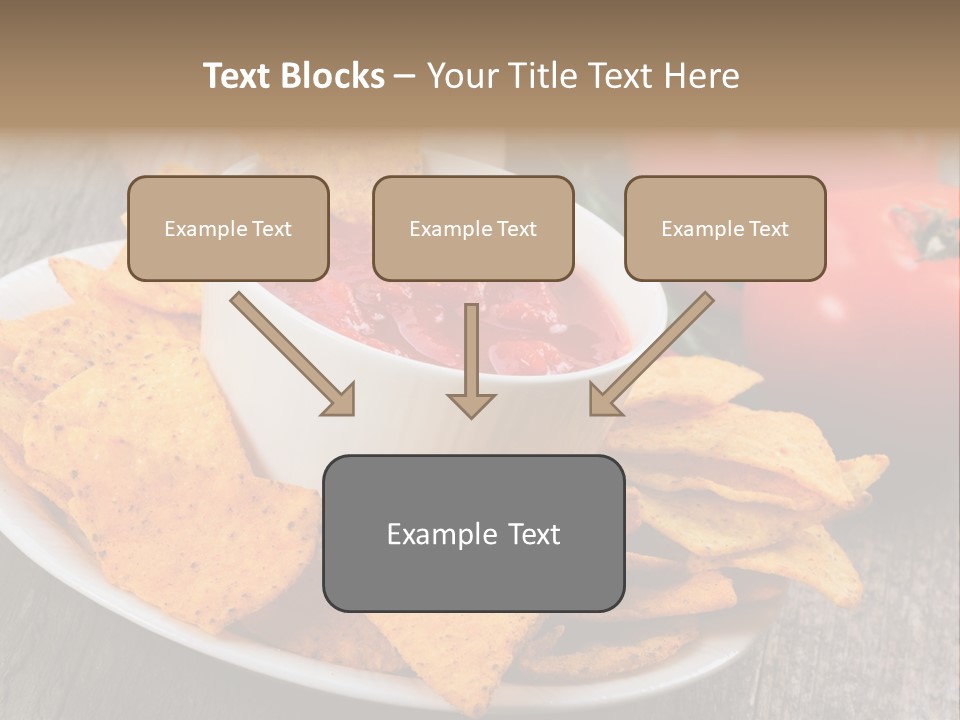 Text Blocks – Your Title Text Here

Example Text

Example Text

Example Text

Example Text